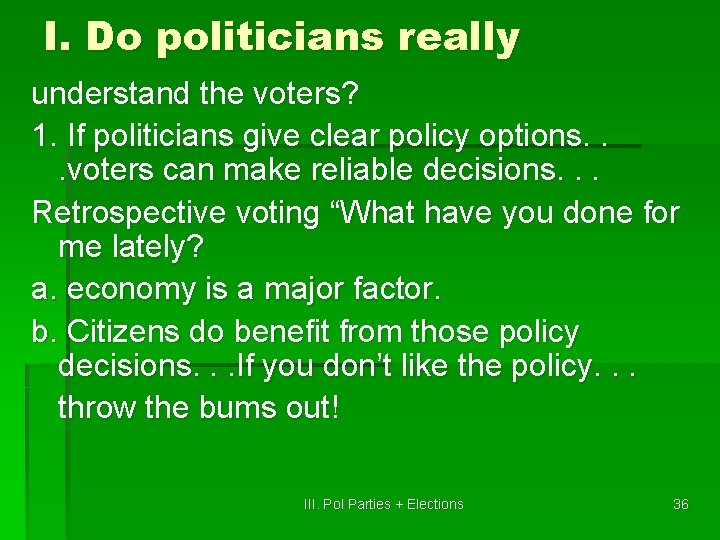 I. Do politicians really

understand the voters?

1. If politicians give clear policy options. . .voters can make reliable decisions. . .

Retrospective voting “What have you done for me lately?

a. economy is a major factor.

b. Citizens do benefit from those policy decisions. . .If you don’t like the policy. . . throw the bums out!

III. Pol Parties + Elections

36